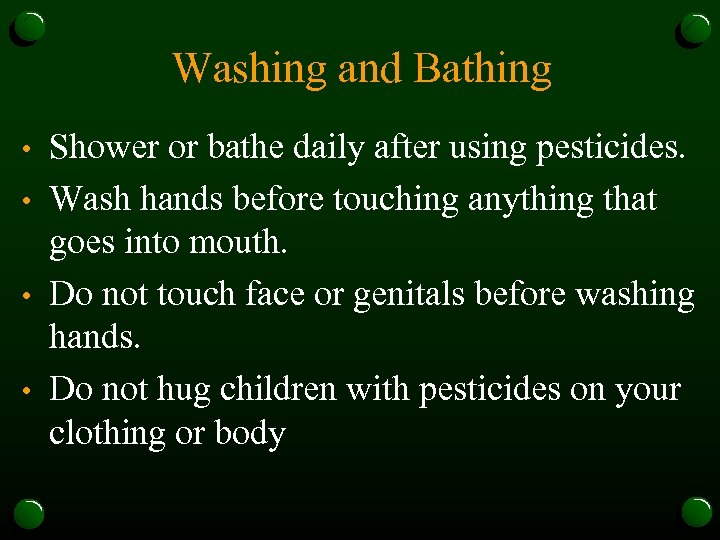 Washing and Bathing

• Shower or bathe daily after using pesticides.
• Wash hands before touching anything that goes into mouth.
• Do not touch face or genitals before washing hands.
• Do not hug children with pesticides on your clothing or body